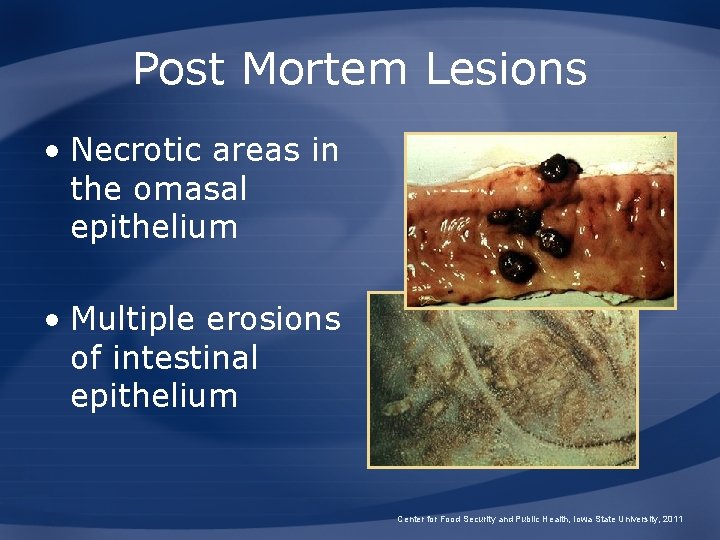 Post Mortem Lesions

• Necrotic areas in the omasal epithelium

• Multiple erosions of intestinal epithelium

Center for Food Security and Public Health, Iowa State University, 2011